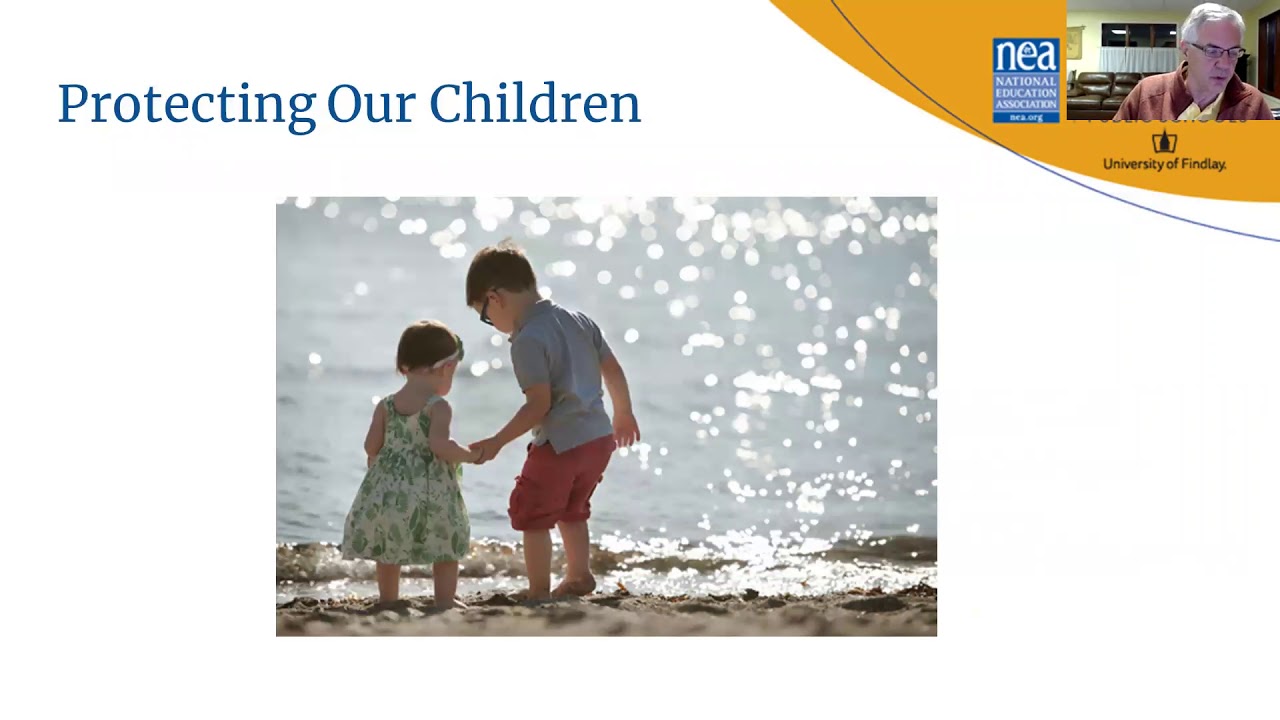 Protecting Our Children

nea
NATIONAL EDUCATION ASSOCIATION
nea.org

University of Findlay.